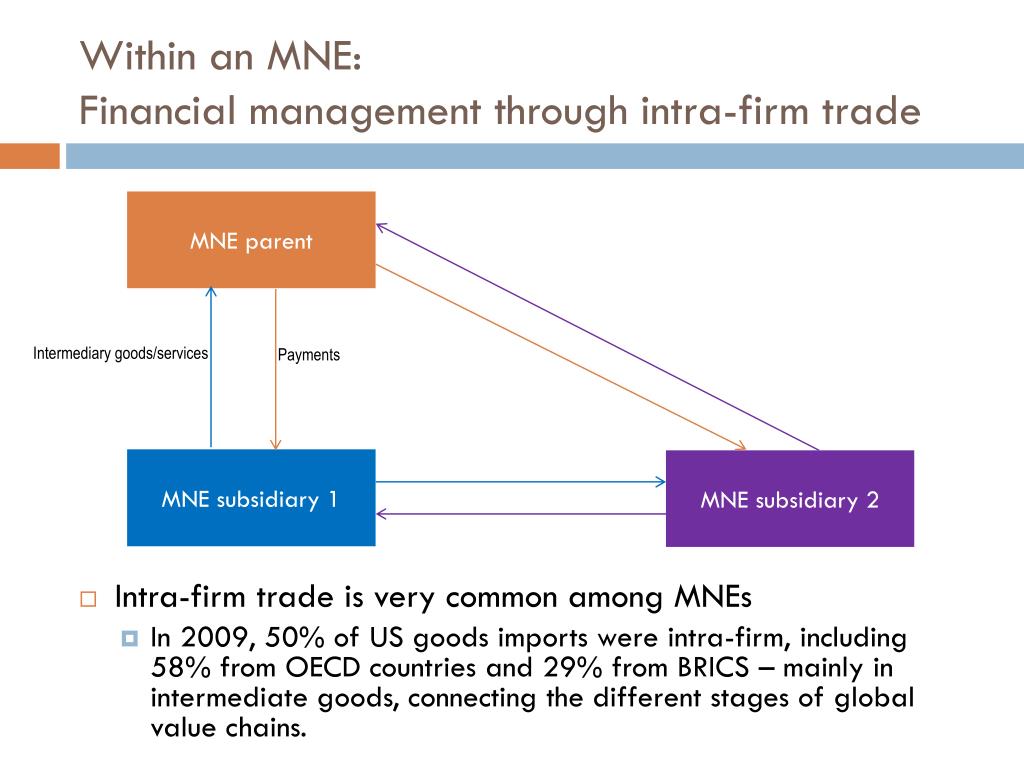 Within an MNE:
Financial management through intra-firm trade

MNE parent

Intermediary goods/services

Payments

MNE subsidiary 1

MNE subsidiary 2

Intra-firm trade is very common among MNEs

In 2009, 50% of US goods imports were intra-firm, including 58% from OECD countries and 29% from BRICS – mainly in intermediate goods, connecting the different stages of global value chains.